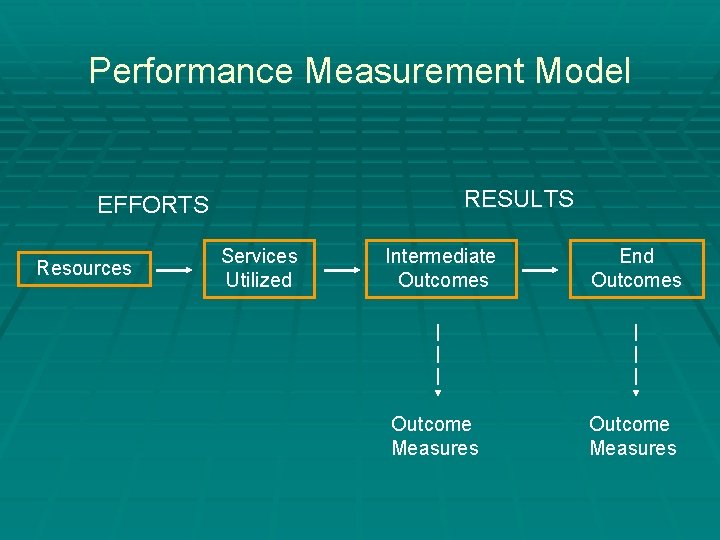 Performance Measurement Model

EFFORTS

RESULTS

Resources

Services Utilized

Intermediate Outcomes

End Outcomes

Outcome Measures

Outcome Measures